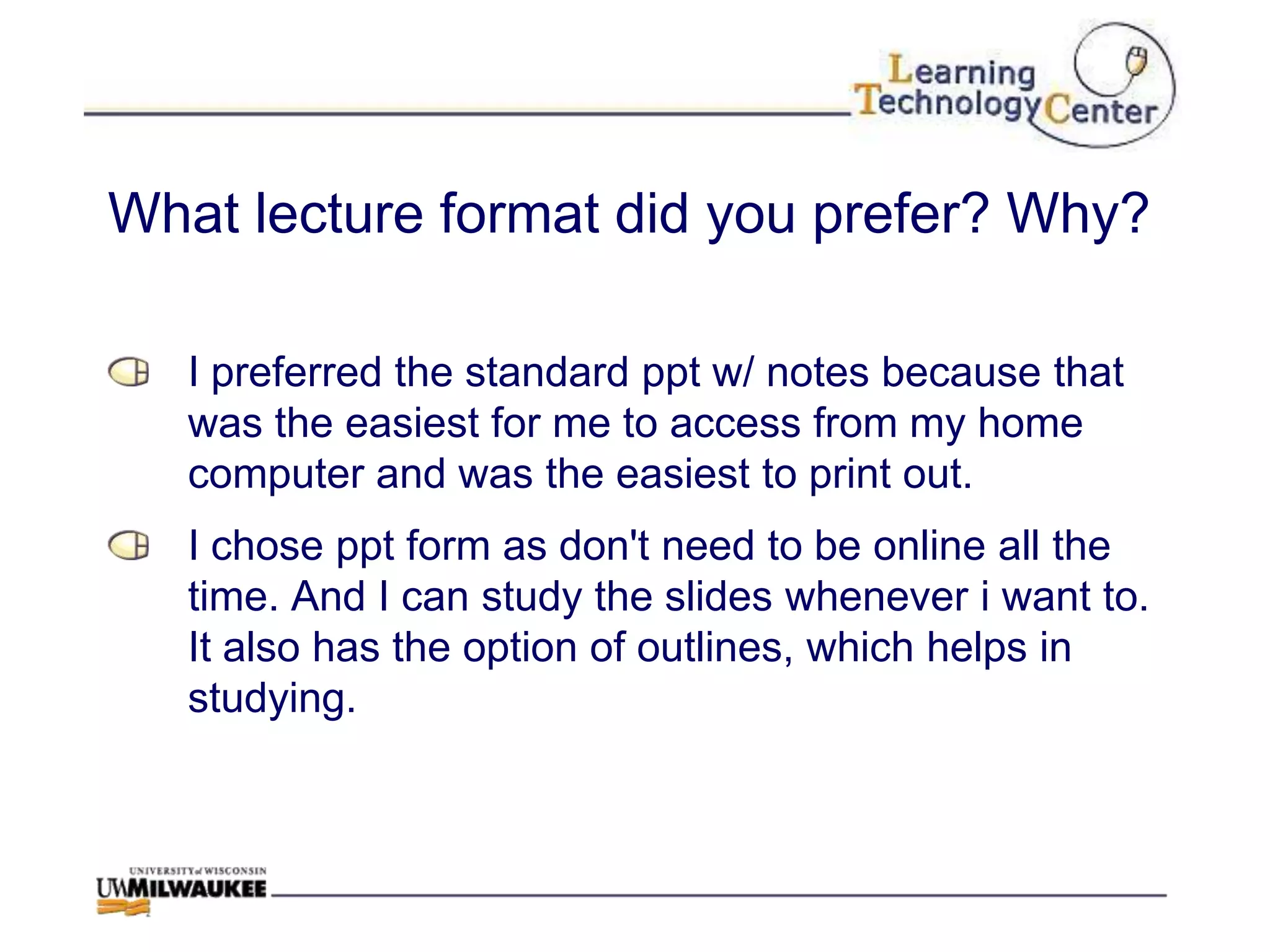 Learning Technology Center

What lecture format did you prefer? Why?

I preferred the standard ppt w/ notes because that was the easiest for me to access from my home computer and was the easiest to print out.

I chose ppt form as don't need to be online all the time. And I can study the slides whenever i want to. It also has the option of outlines, which helps in studying.

UNIVERSITY of WISCONSIN
UWMILWAUKEE